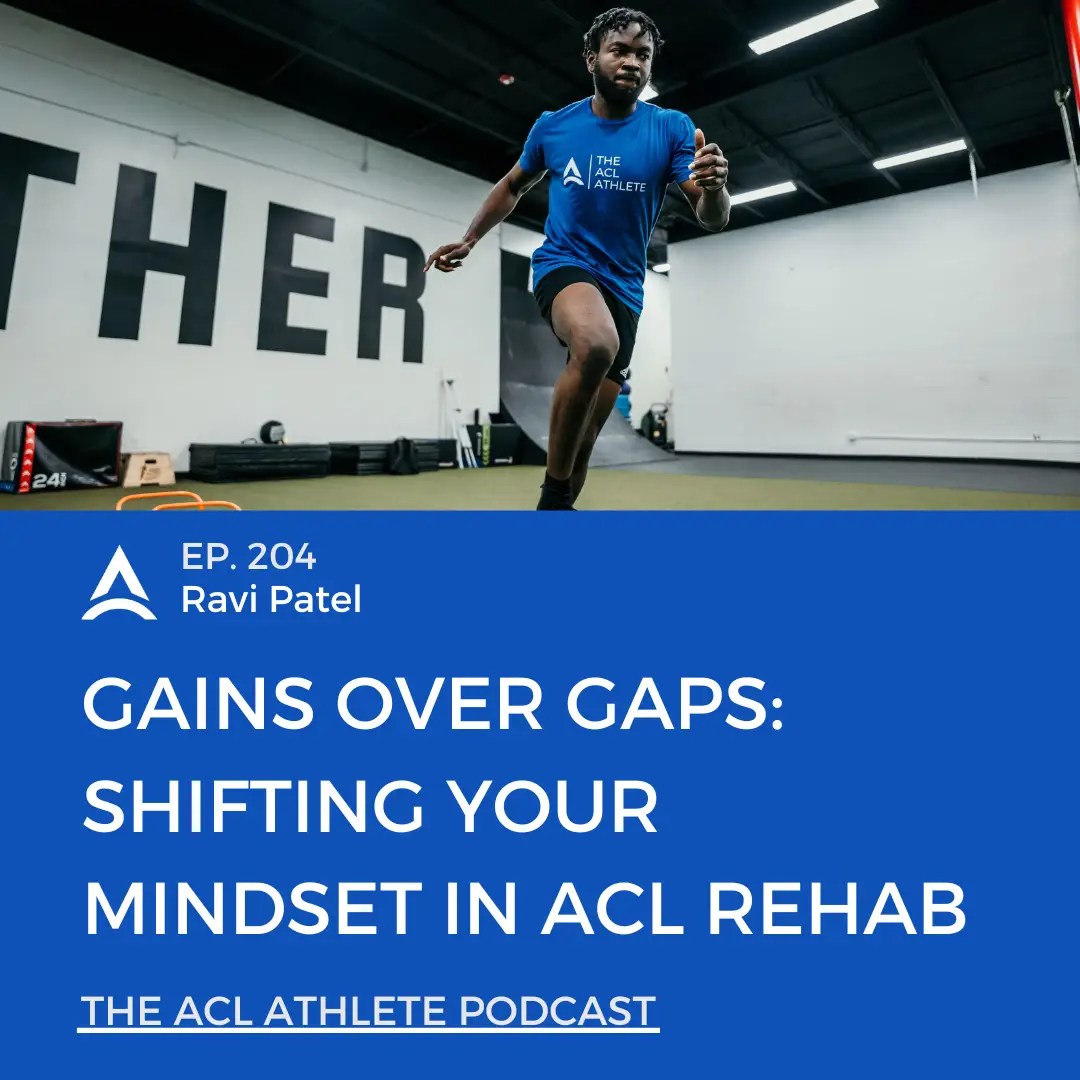 THER

THE ACL ATHLETE

24

EP. 204
Ravi Patel

GAINS OVER GAPS: SHIFTING YOUR MINDSET IN ACL REHAB

THE ACL ATHLETE PODCAST